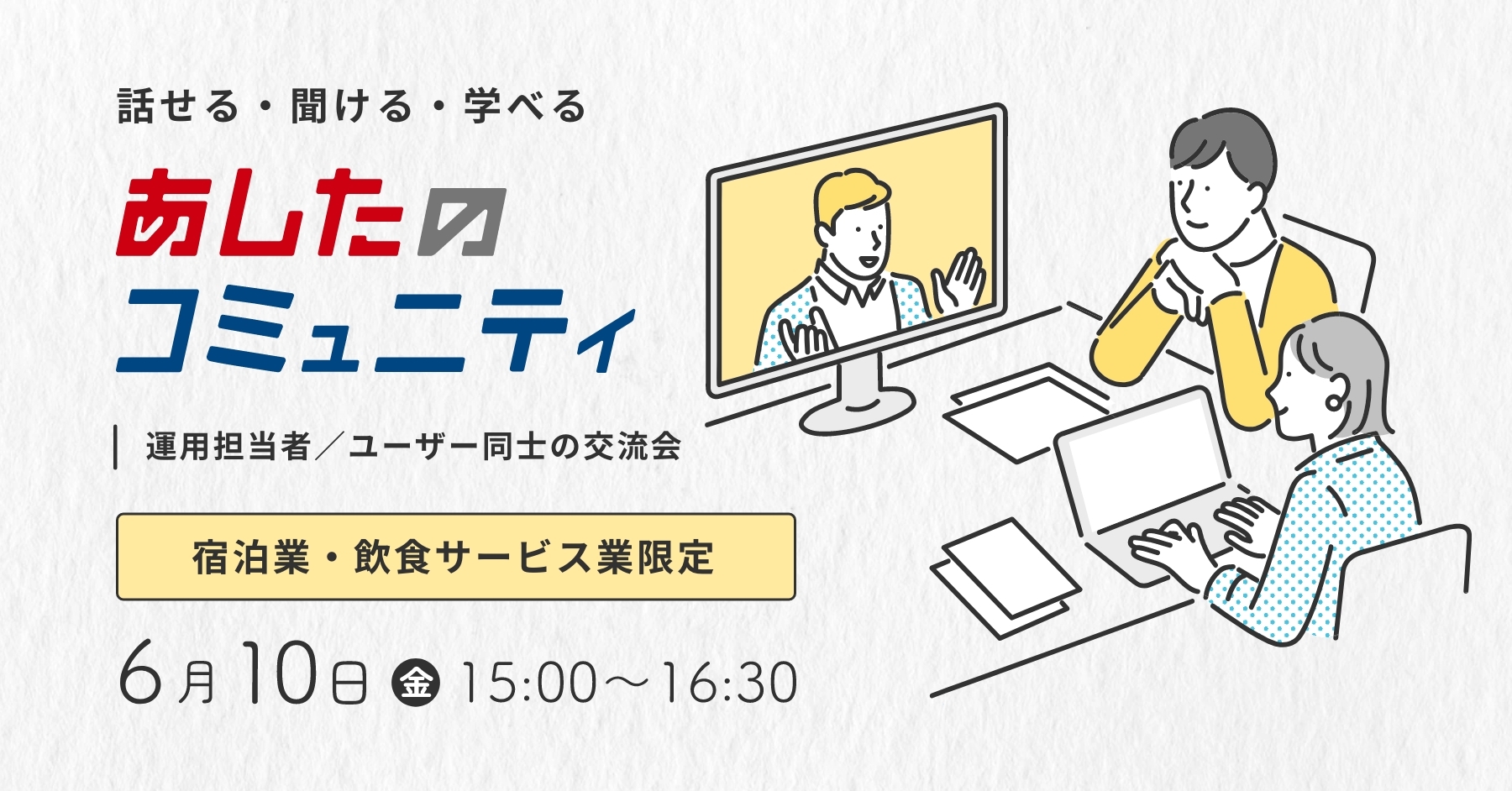 話せる・聞ける・学べる

あしたのコミュニティ

運用担当者／ユーザー同士の交流会

宿泊業・飲食サービス業限定

6月10日 金 15:00〜16:30